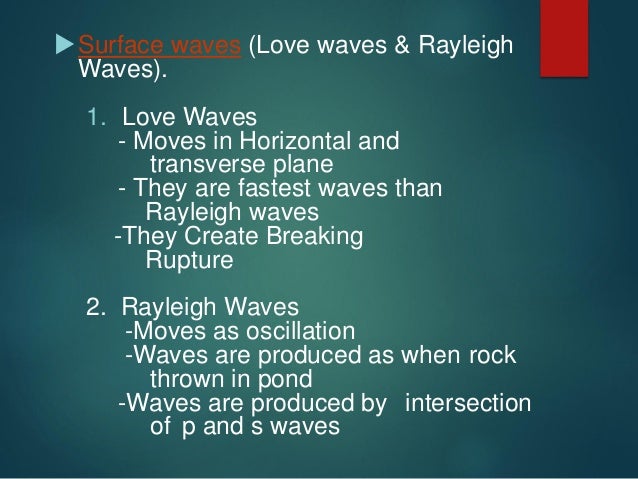 Surface waves (Love waves & Rayleigh Waves).

1. Love Waves
- Moves in Horizontal and transverse plane
- They are fastest waves than Rayleigh waves
-They Create Breaking Rupture

2. Rayleigh Waves
-Moves as oscillation
-Waves are produced as when rock thrown in pond
-Waves are produced by intersection of p and s waves